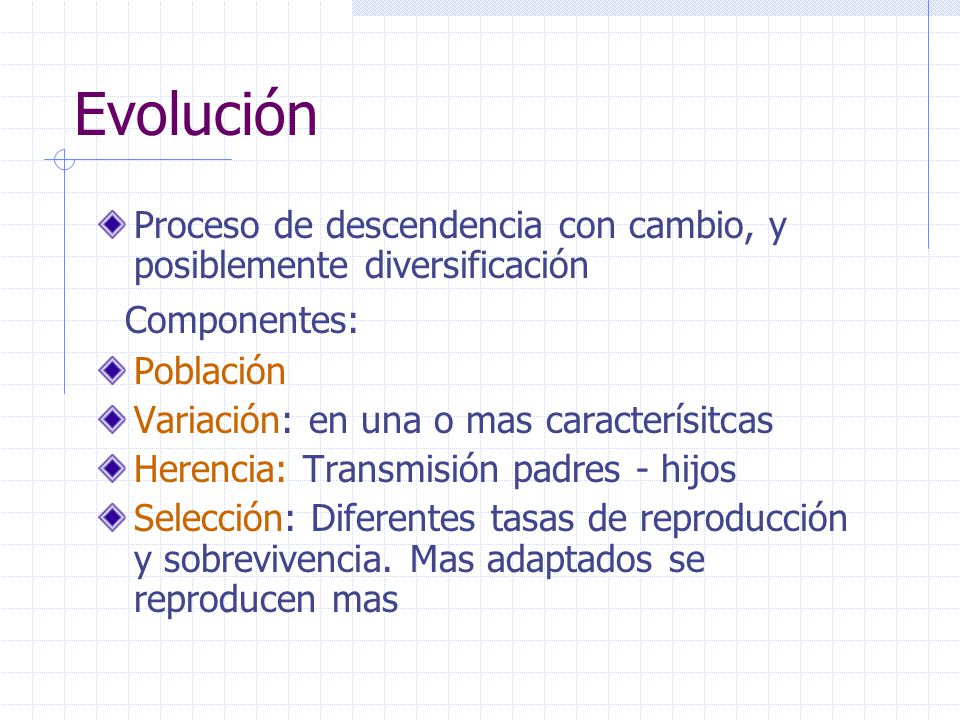 Evolución

Proceso de descendencia con cambio, y posiblemente diversificación

Componentes:

Población

Variación: en una o mas caracterísitcas

Herencia: Transmisión padres - hijos

Selección: Diferentes tasas de reproducción y sobrevivencia. Mas adaptados se reproducen mas